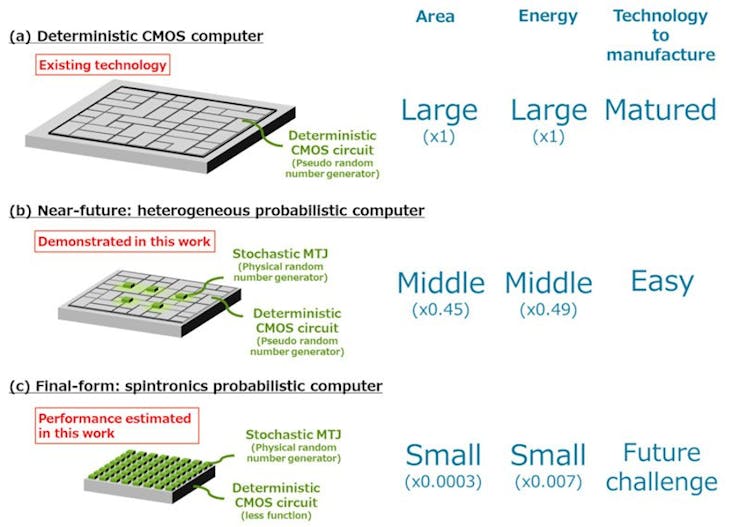 Area

Energy

Technology to manufacture

(a) Deterministic CMOS computer

Existing technology

Deterministic CMOS circuit (Pseudo random number generator)

Large (x1)

Large (x1)

Matured

(b) Near-future: heterogeneous probabilistic computer

Demonstrated in this work

Stochastic MTJ (Physical random number generator)

Deterministic CMOS circuit (Pseudo random number generator)

Middle (x0.45)

Middle (x0.49)

Easy

(c) Final-form: spintronics probabilistic computer

Performance estimated in this work

Stochastic MTJ (Physical random number generator)

Deterministic CMOS circuit (less function)

Small (x0.0003)

Small (x0.007)

Future challenge